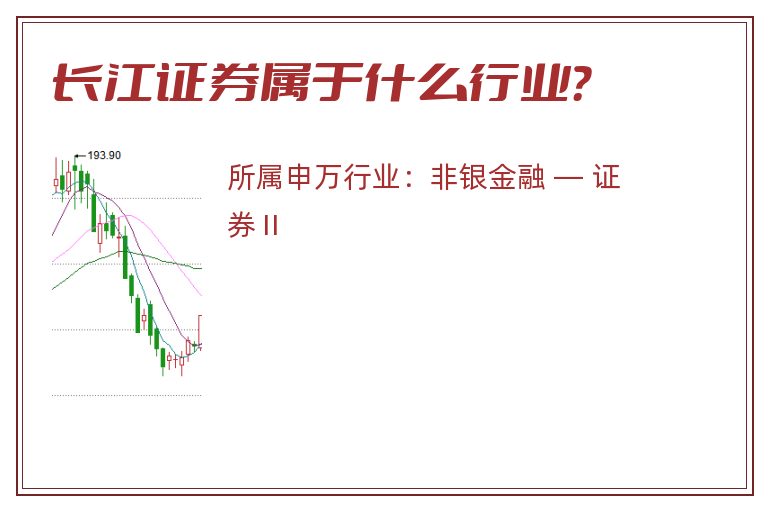 长江证券属于什么行业?

193.90

所属申万行业：非银金融 — 证券 II